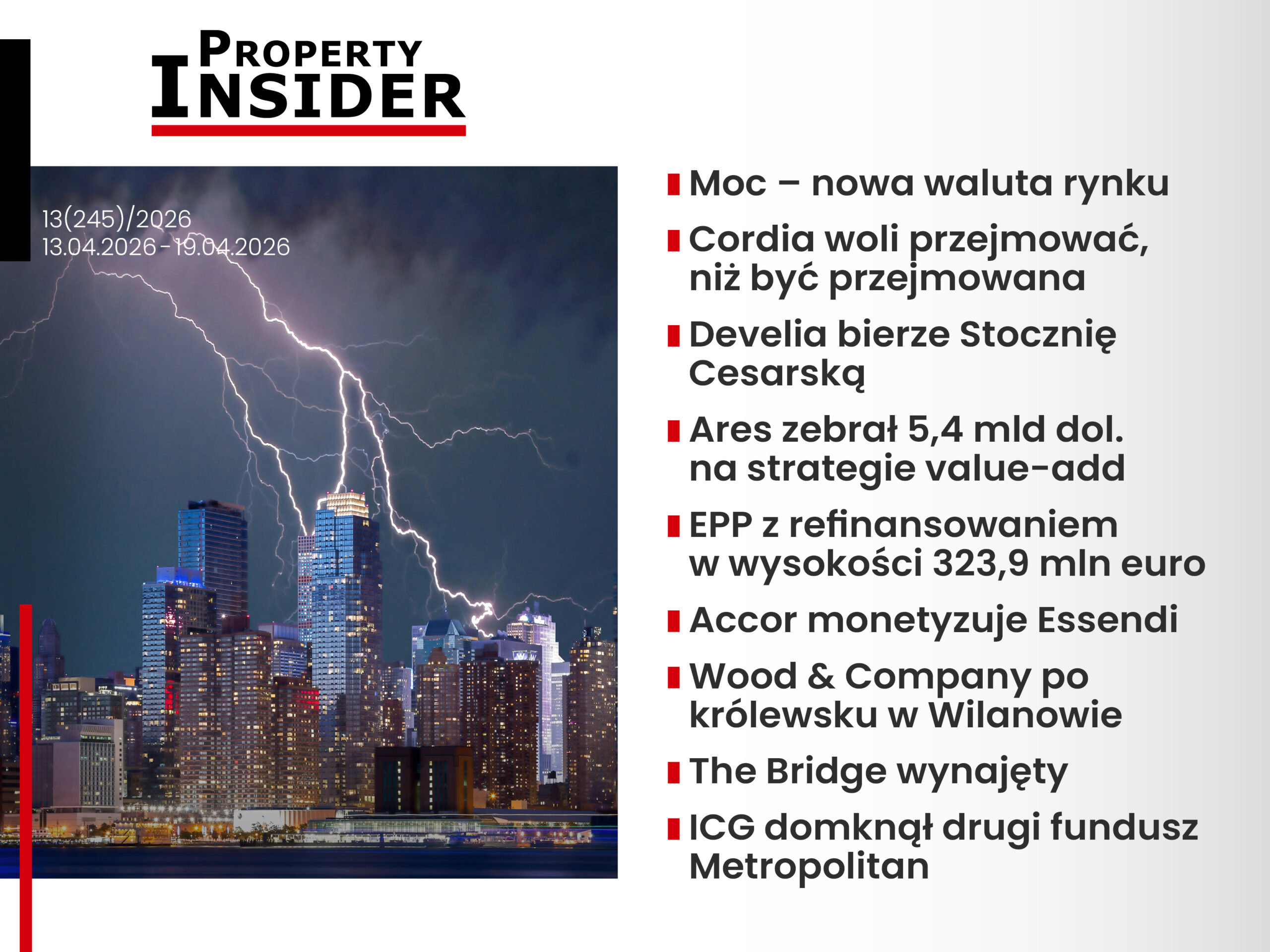 PROPERTY INSIDER

13(245)/2026
13.04.2026 - 19.04.2026

Moc – nowa waluta rynku

Cordia woli przejmować, niż być przejmowana

Develia bierze Stocznię Cesarską

Ares zebrał 5,4 mld dol. na strategie value-add

EPP z refinansowaniem w wysokości 323,9 mln euro

Accor monetyzuje Essendi

Wood & Company po królewsku w Wilanowie

The Bridge wynajęty

ICG domknął drugi fundusz Metropolitan